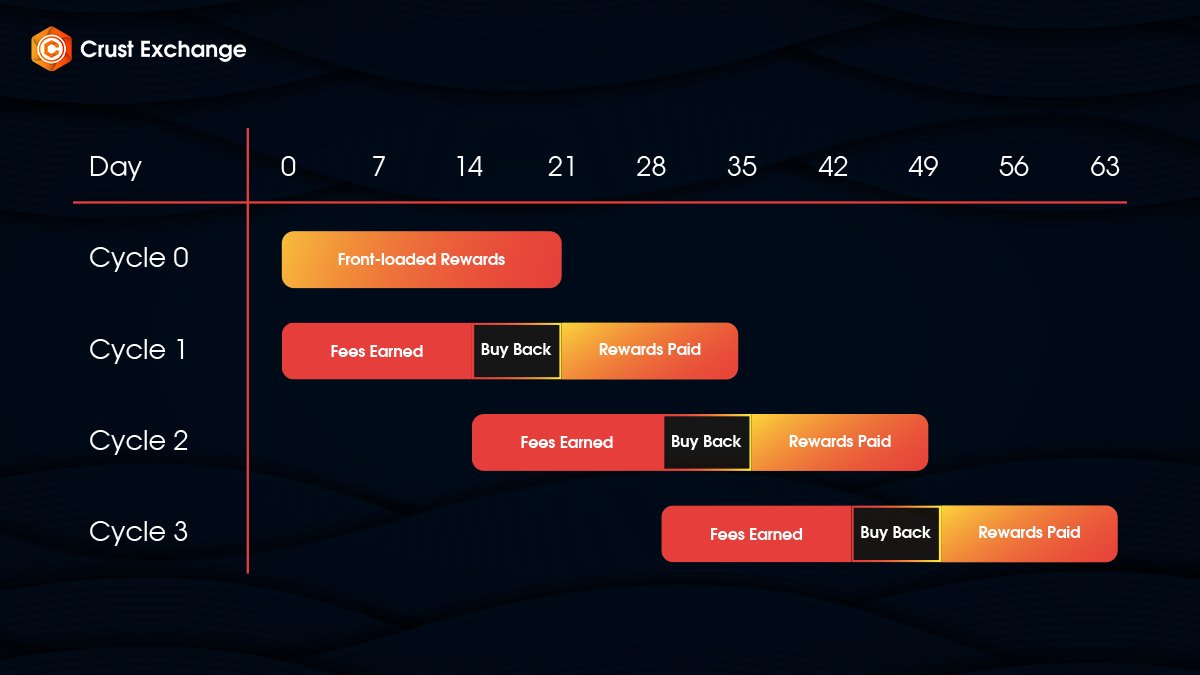 Crust Exchange

Day 0 7 14 21 28 35 42 49 56 63

Cycle 0 Front-loaded Rewards

Cycle 1 Fees Earned Buy Back Rewards Paid

Cycle 2 Fees Earned Buy Back Rewards Paid

Cycle 3 Fees Earned Buy Back Rewards Paid